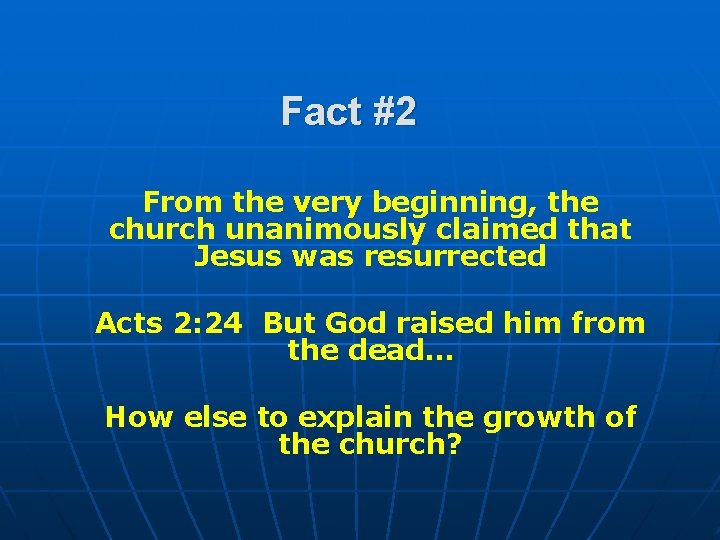 Fact #2

From the very beginning, the church unanimously claimed that Jesus was resurrected

Acts 2:24 But God raised him from the dead...

How else to explain the growth of the church?